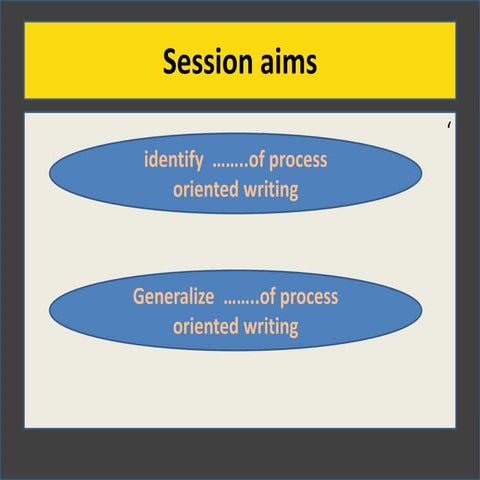 Session aims

identify ……..of process oriented writing

Generalize ……..of process oriented writing